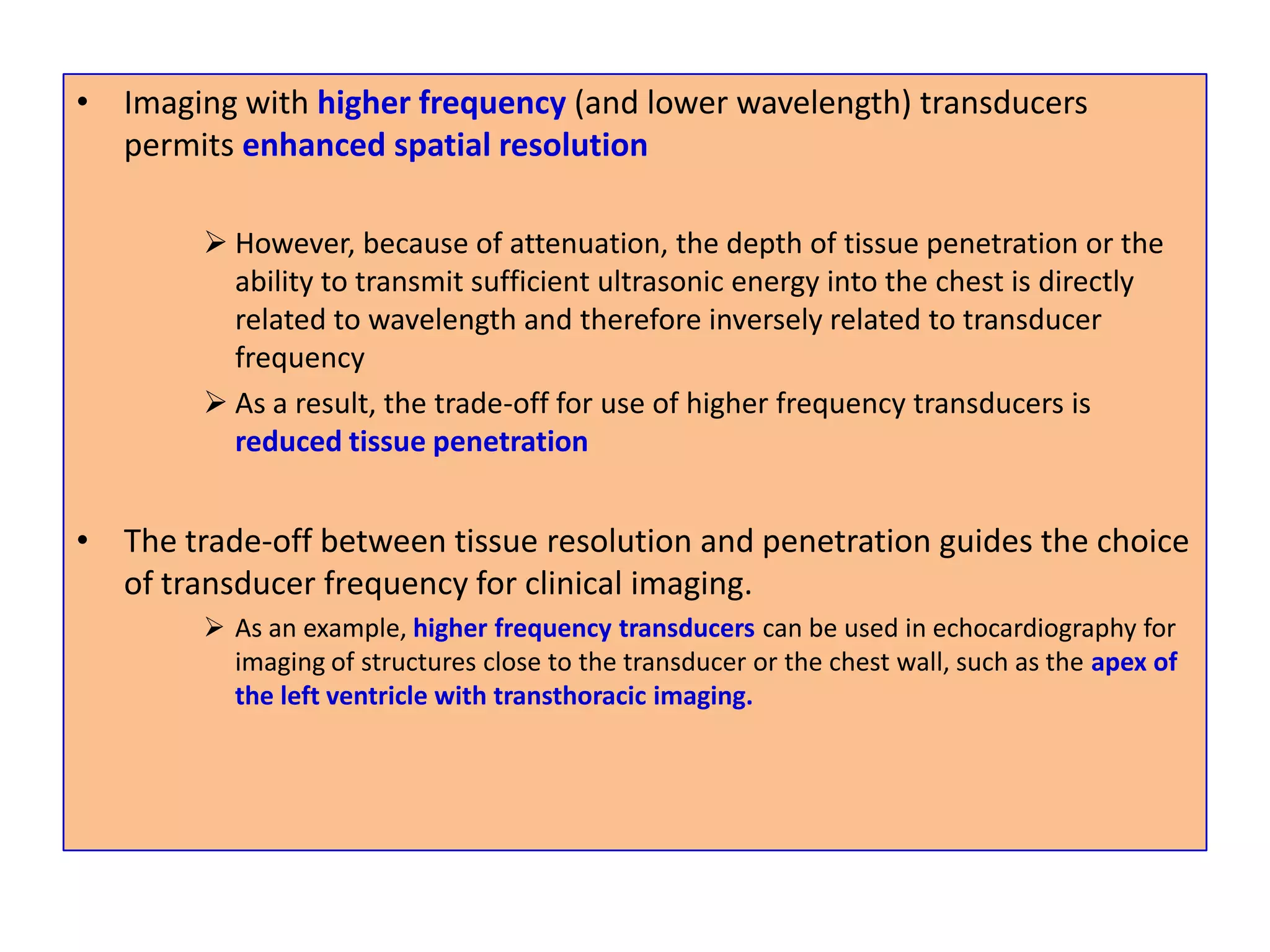 • Imaging with higher frequency (and lower wavelength) transducers permits enhanced spatial resolution

➢ However, because of attenuation, the depth of tissue penetration or the ability to transmit sufficient ultrasonic energy into the chest is directly related to wavelength and therefore inversely related to transducer frequency

➢ As a result, the trade-off for use of higher frequency transducers is reduced tissue penetration

• The trade-off between tissue resolution and penetration guides the choice of transducer frequency for clinical imaging.

➢ As an example, higher frequency transducers can be used in echocardiography for imaging of structures close to the transducer or the chest wall, such as the apex of the left ventricle with transthoracic imaging.